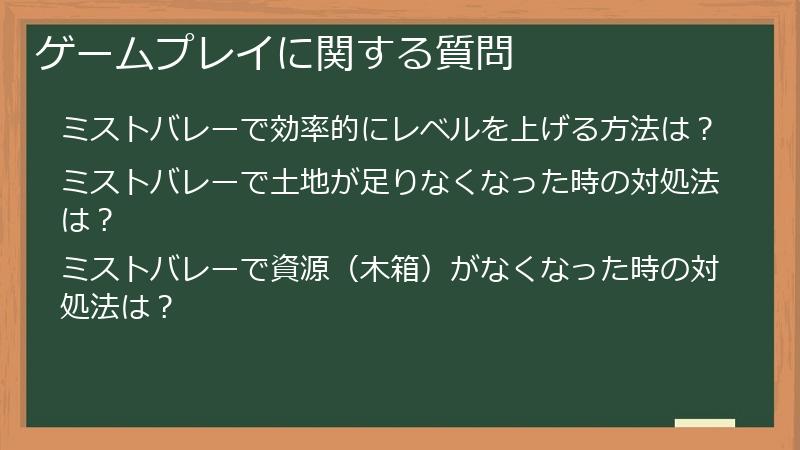 ゲームプレイに関する質問

ミストバレーで効率的にレベルを上げる方法は？

ミストバレーで土地が足りなくなった時の対処法は？

ミストバレーで資源（木箱）がなくなった時の対処法は？